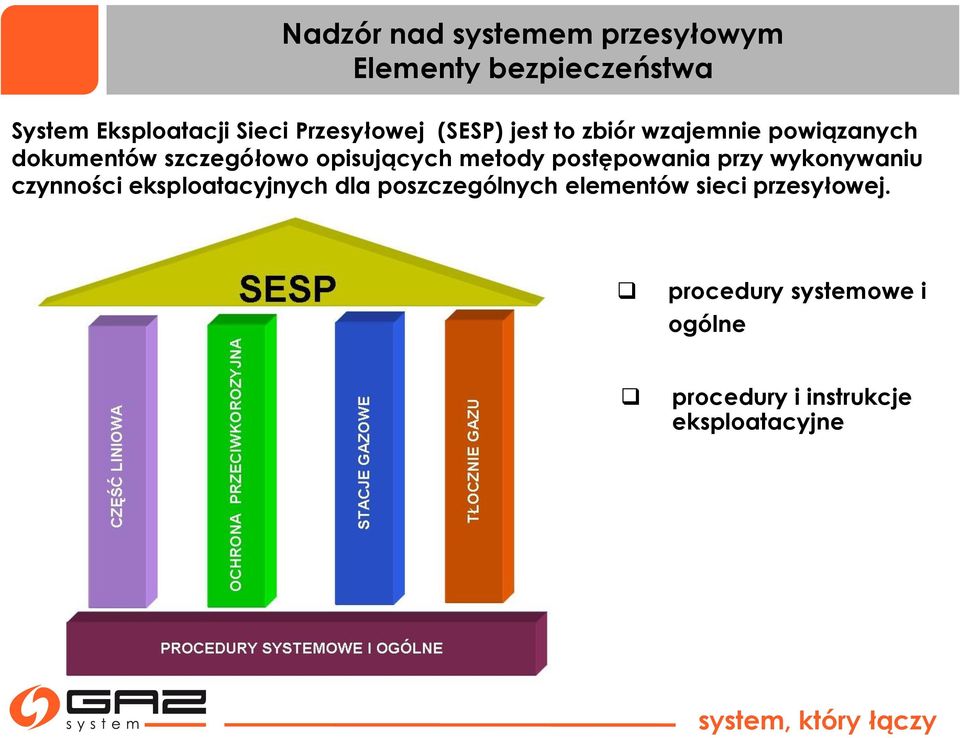 Nadzór nad systemem przesyłowym
Elementy bezpieczeństwa

System Eksploatacji Sieci Przesyłowej (SESP) jest to zbiór wzajemnie powiązanych dokumentów szczegółowo opisujących metody postępowania przy wykonywaniu czynności eksploatacyjnych dla poszczególnych elementów sieci przesyłowej.

SESP

CZĘŚĆ LINIOWA

OCHRONA PRZECIWKOROZYJNA

STACJE GAZOWE

TŁOCZNIE GAZU

PROCEDURY SYSTEMOWE I OGÓLNE

❑ procedury systemowe i ogólne

❑ procedury i instrukcje eksploatacyjne

GAZ system

system, który łączy